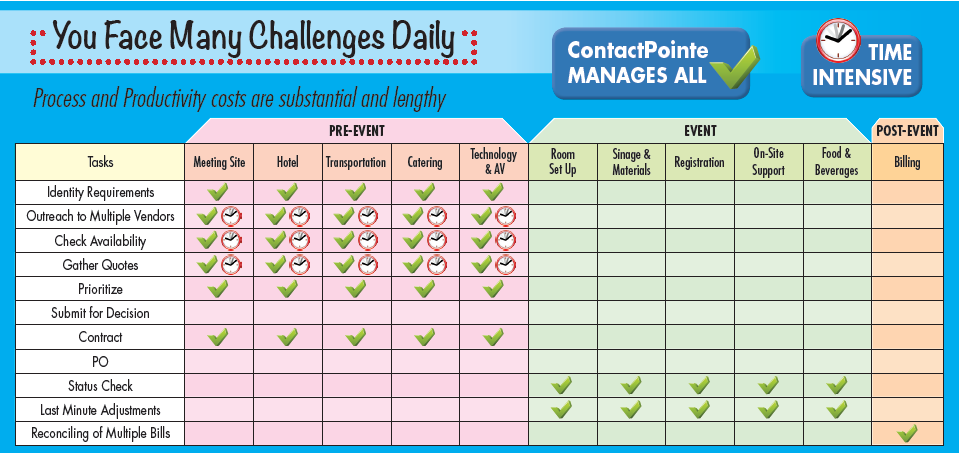 You Face Many Challenges Daily

ContactPointe MANAGES ALL

TIME INTENSIVE

Process and Productivity costs are substantial and lengthy

| | PRE-EVENT | | | | | EVENT | | | | | POST-EVENT |
|---|---|---|---|---|---|---|---|---|---|---|---|
| Tasks | Meeting Site | Hotel | Transportation | Catering | Technology & AV | Room Set Up | Sinage & Materials | Registration | On-Site Support | Food & Beverages | Billing |
| Identity Requirements | | | | | | | | | | | |
| Outreach to Multiple Vendors | | | | | | | | | | | |
| Check Availability | | | | | | | | | | | |
| Gather Quotes | | | | | | | | | | | |
| Prioritize | | | | | | | | | | | |
| Submit for Decision | | | | | | | | | | | |
| Contract | | | | | | | | | | | |
| PO | | | | | | | | | | | |
| Status Check | | | | | | | | | | | |
| Last Minute Adjustments | | | | | | | | | | | |
| Reconciling of Multiple Bills | | | | | | | | | | | |